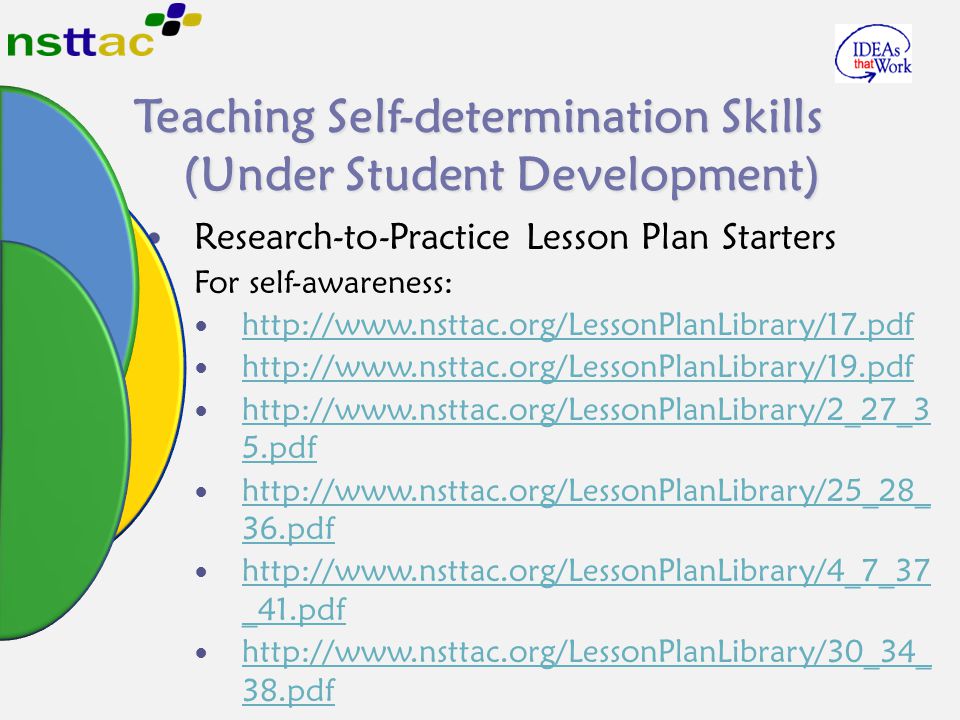 nsttac

IDEAs that Work

Teaching Self-determination Skills (Under Student Development)

• Research-to-Practice Lesson Plan Starters

For self-awareness:

• http://www.nsttac.org/LessonPlanLibrary/17.pdf
• http://www.nsttac.org/LessonPlanLibrary/19.pdf
• http://www.nsttac.org/LessonPlanLibrary/2_27_35.pdf
• http://www.nsttac.org/LessonPlanLibrary/25_28_36.pdf
• http://www.nsttac.org/LessonPlanLibrary/4_7_37_41.pdf
• http://www.nsttac.org/LessonPlanLibrary/30_34_38.pdf